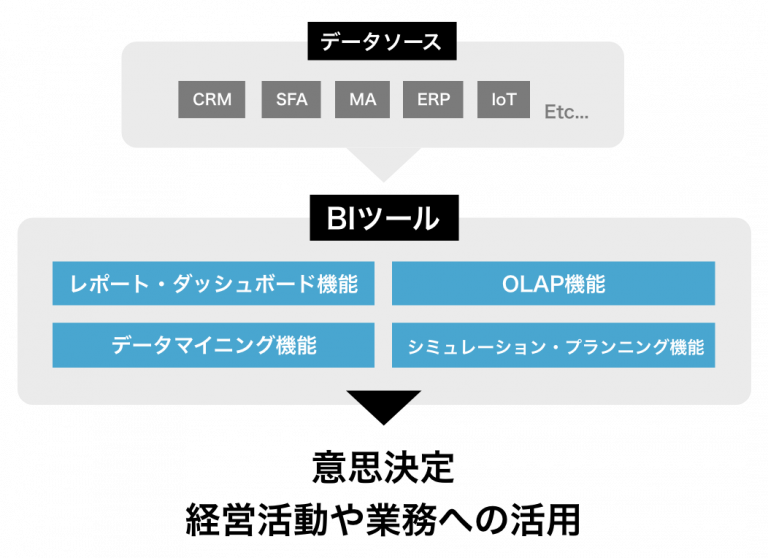 データソース

CRM SFA MA ERP IoT Etc...

BIツール

レポート・ダッシュボード機能

OLAP機能

データマイニング機能

シミュレーション・プランニング機能

意思決定
経営活動や業務への活用